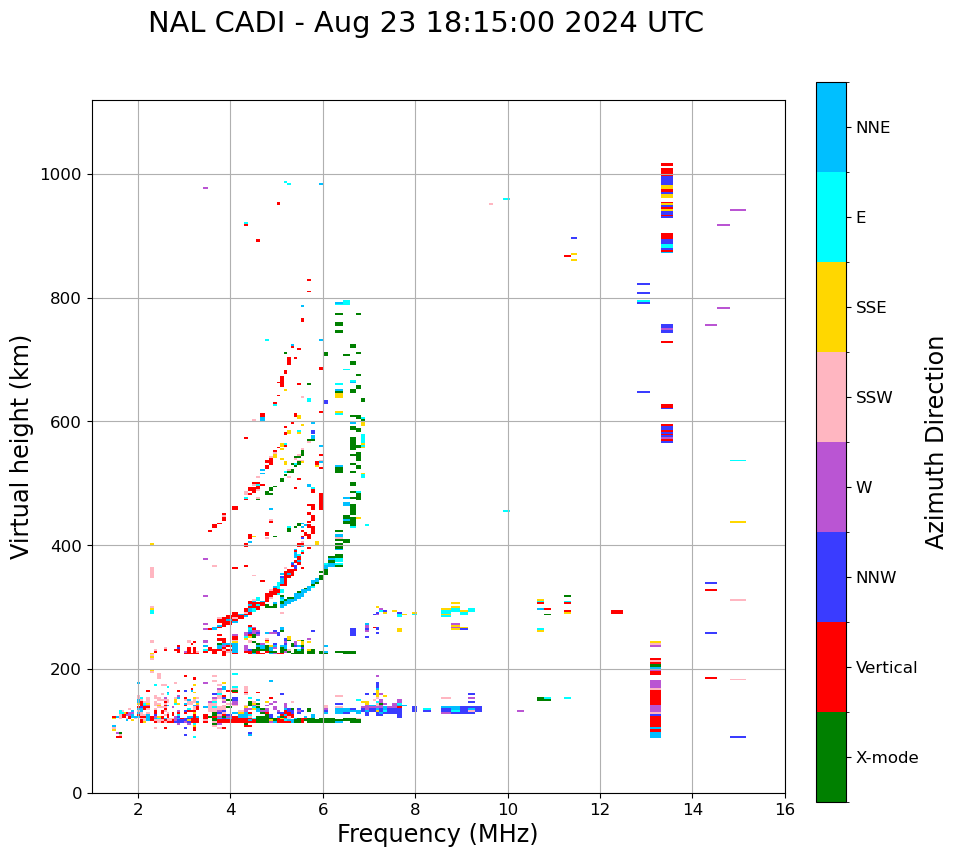 NAL CADI - Aug 23 18:15:00 2024 UTC

Virtual height (km)

1000
800
600
400
200
0

2
4
6
8
10
12
14
16

Frequency (MHz)

NNE
E
SSE
SSW
W
NNW
Vertical
X-mode

Azimuth Direction